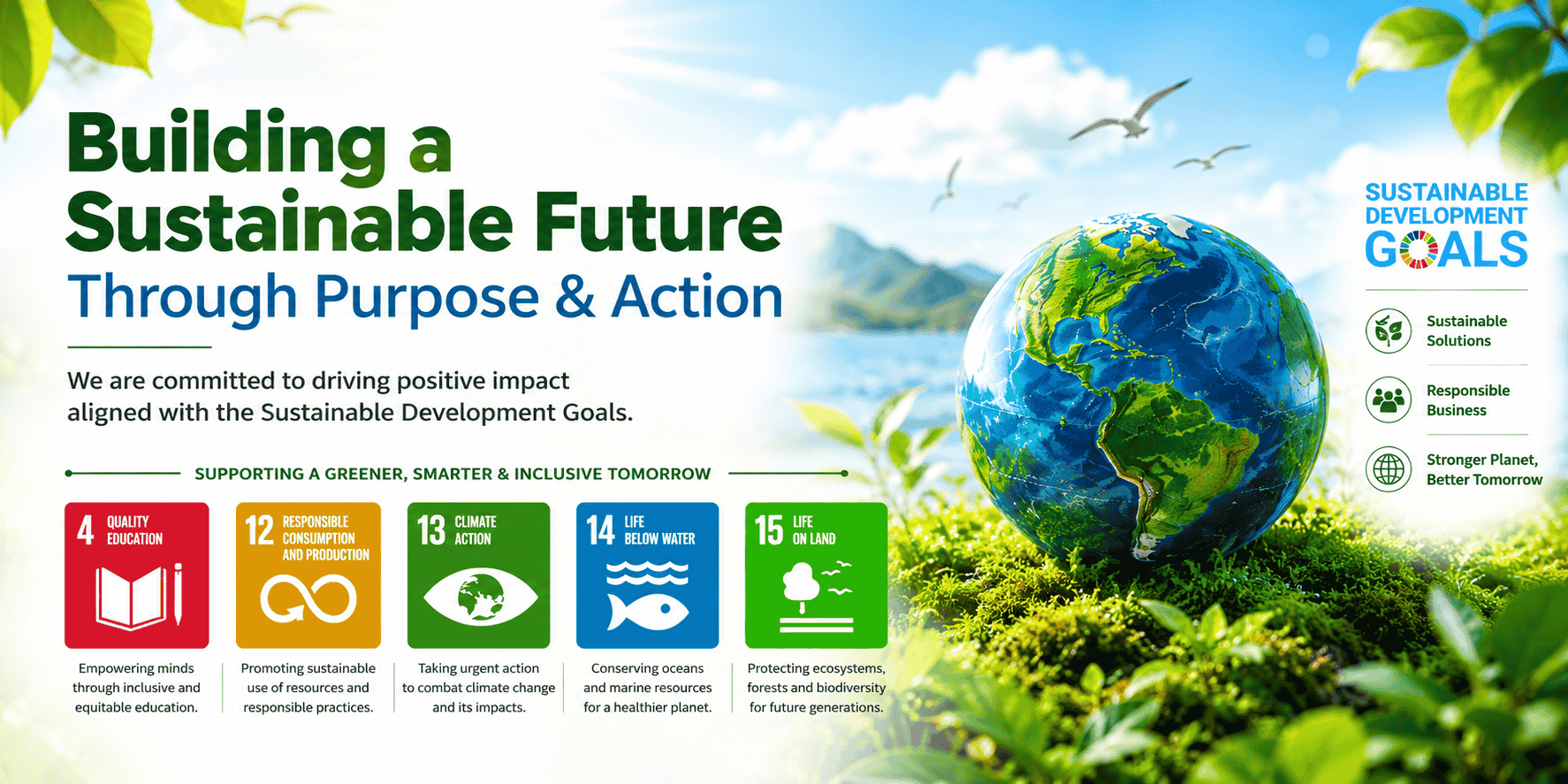 Building a Sustainable Future
Through Purpose & Action

We are committed to driving positive impact aligned with the Sustainable Development Goals.

SUPPORTING A GREENER, SMARTER & INCLUSIVE TOMORROW

4 QUALITY EDUCATION

Empowering minds through inclusive and equitable education.

12 RESPONSIBLE CONSUMPTION AND PRODUCTION

Promoting sustainable use of resources and responsible practices.

13 CLIMATE ACTION

Taking urgent action to combat climate change and its impacts.

14 LIFE BELOW WATER

Conserving oceans and marine resources for a healthier planet.

15 LIFE ON LAND

Protecting ecosystems, forests and biodiversity for future generations.

SUSTAINABLE DEVELOPMENT GOALS

Sustainable Solutions

Responsible Business

Stronger Planet, Better Tomorrow